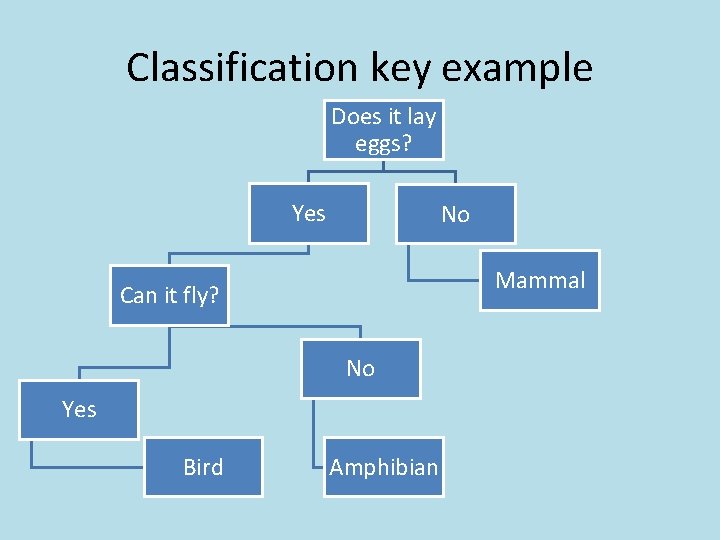 Classification key example

Does it lay eggs?

Yes

No

Mammal

Can it fly?

Yes

Bird

No

Amphibian